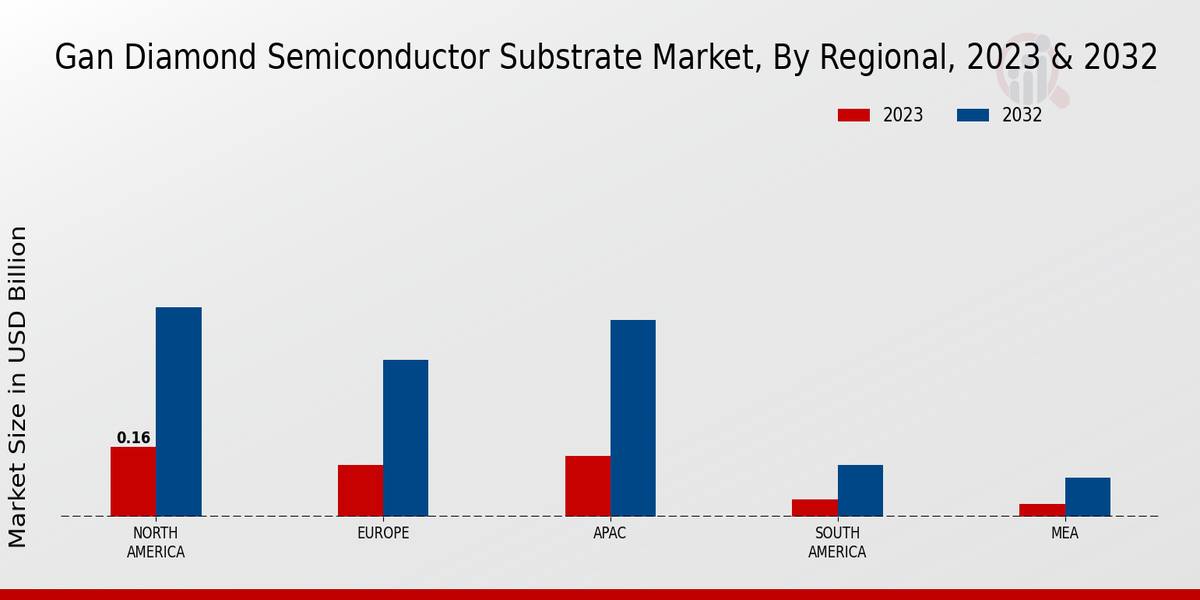 Gan Diamond Semiconductor Substrate Market, By Regional, 2023 & 2032

2023 2032

Market Size in USD Billion

0.16

NORTH AMERICA

EUROPE

APAC

SOUTH AMERICA

MEA